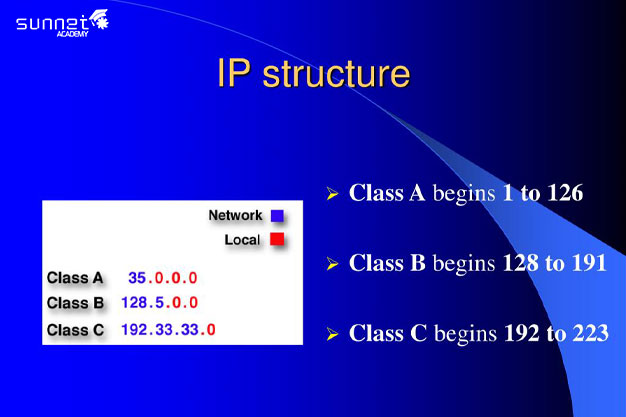 sunnet ACADEMY

IP structure

Network
Local

Class A 35.0.0.0
Class B 128.5.0.0
Class C 192.33.33.0

➢ Class A begins 1 to 126

➢ Class B begins 128 to 191

➢ Class C begins 192 to 223